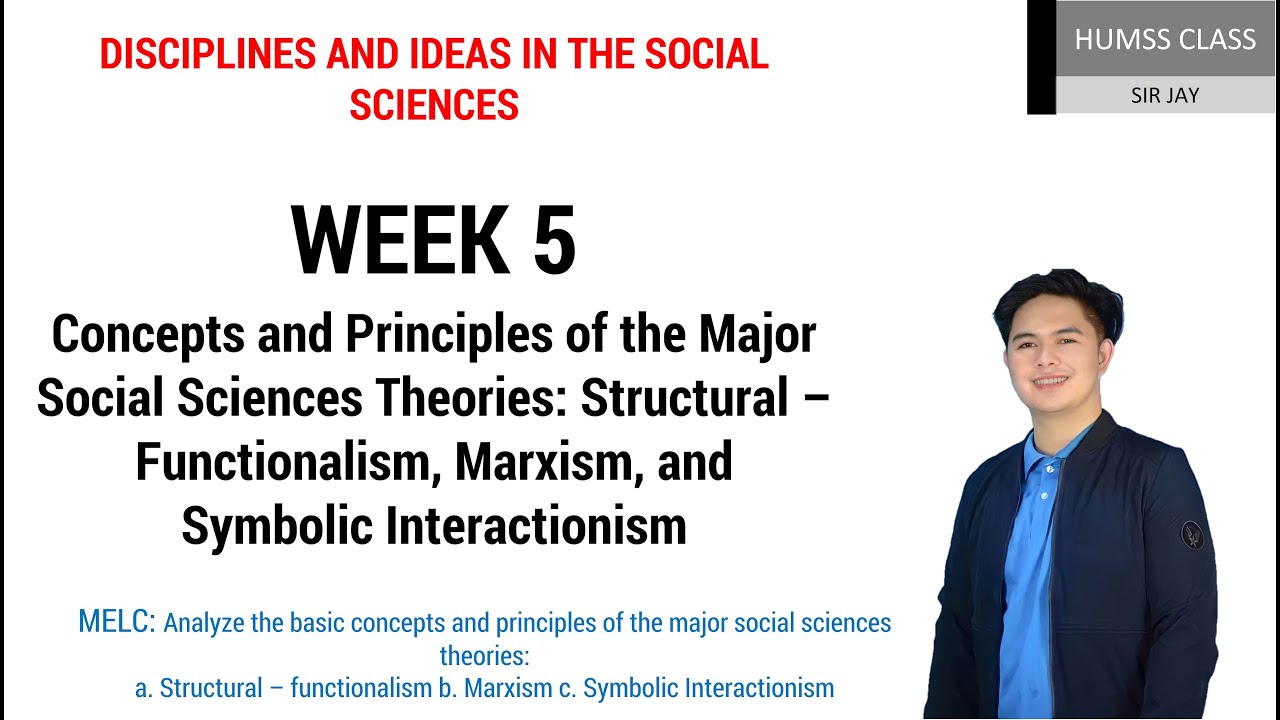 DISCIPLINES AND IDEAS IN THE SOCIAL SCIENCES

HUMSS CLASS

SIR JAY

WEEK 5

Concepts and Principles of the Major Social Sciences Theories: Structural – Functionalism, Marxism, and Symbolic Interactionism

MELC: Analyze the basic concepts and principles of the major social sciences theories:
a. Structural – functionalism b. Marxism c. Symbolic Interactionism